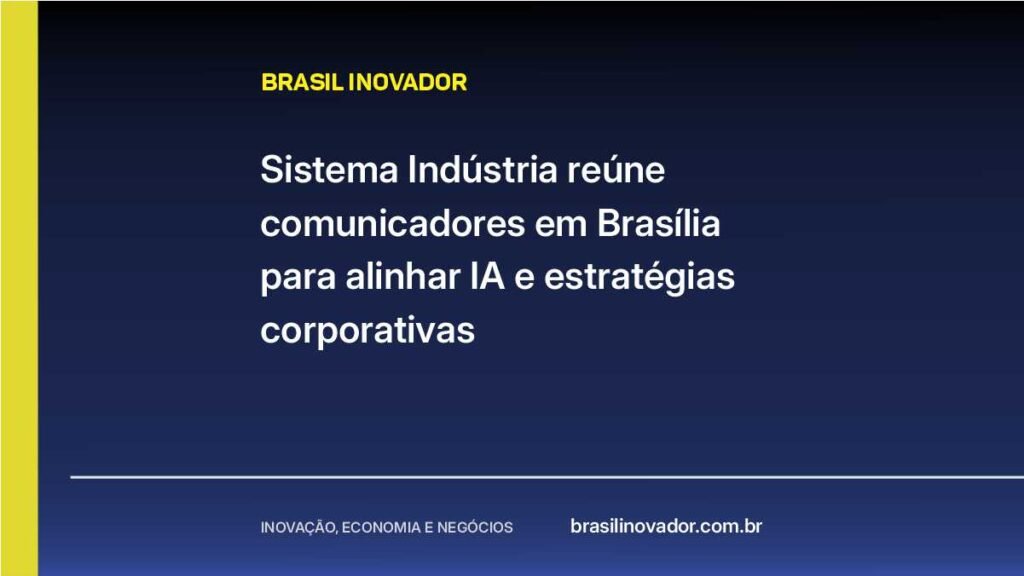 BRASIL INOVADOR

Sistema Indústria reúne comunicadores em Brasília para alinhar IA e estratégias corporativas

INOVAÇÃO, ECONOMIA E NEGÓCIOS

brasilinovador.com.br